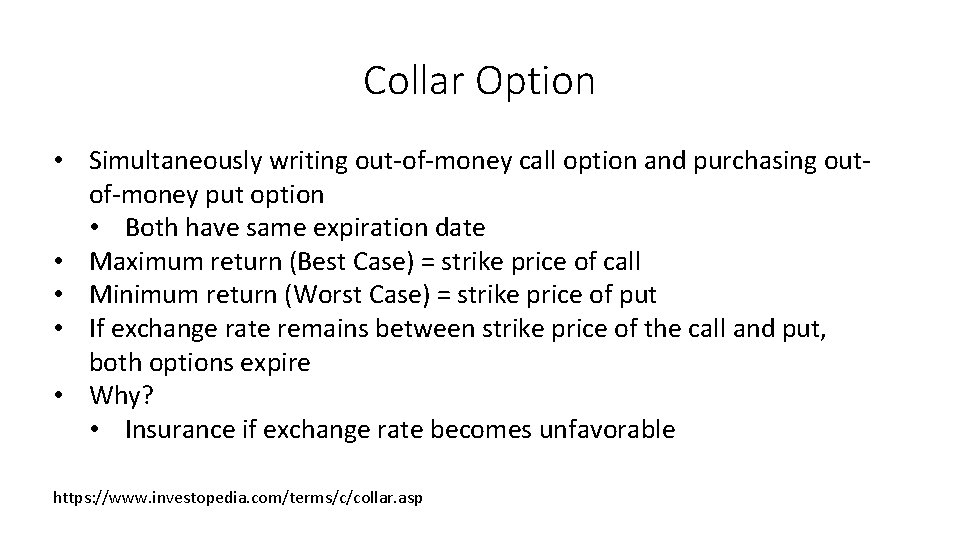 Collar Option

• Simultaneously writing out-of-money call option and purchasing out-of-money put option
  • Both have same expiration date
• Maximum return (Best Case) = strike price of call
• Minimum return (Worst Case) = strike price of put
• If exchange rate remains between strike price of the call and put, both options expire
• Why?
  • Insurance if exchange rate becomes unfavorable

https://www.investopedia.com/terms/c/collar.asp